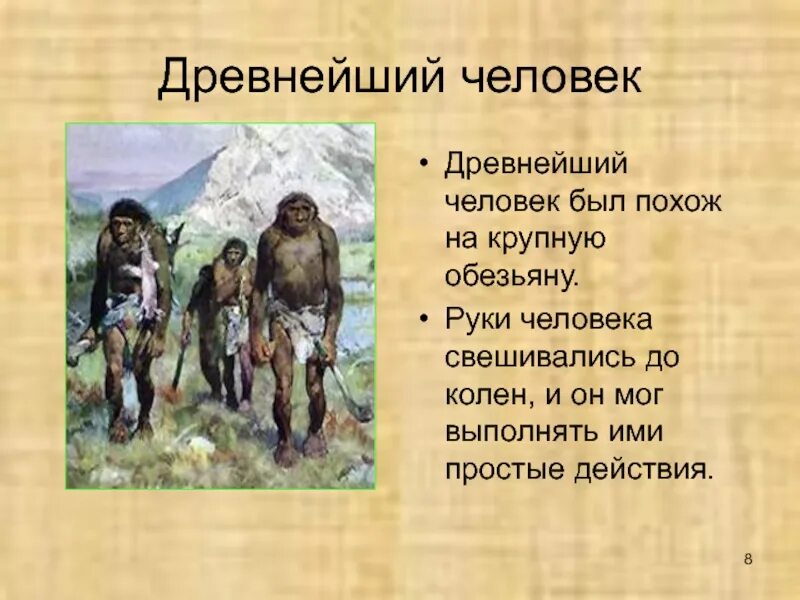 Древнейший человек

• Древнейший человек был похож на крупную обезьяну.
• Руки человека свешивались до колен, и он мог выполнять ими простые действия.

8